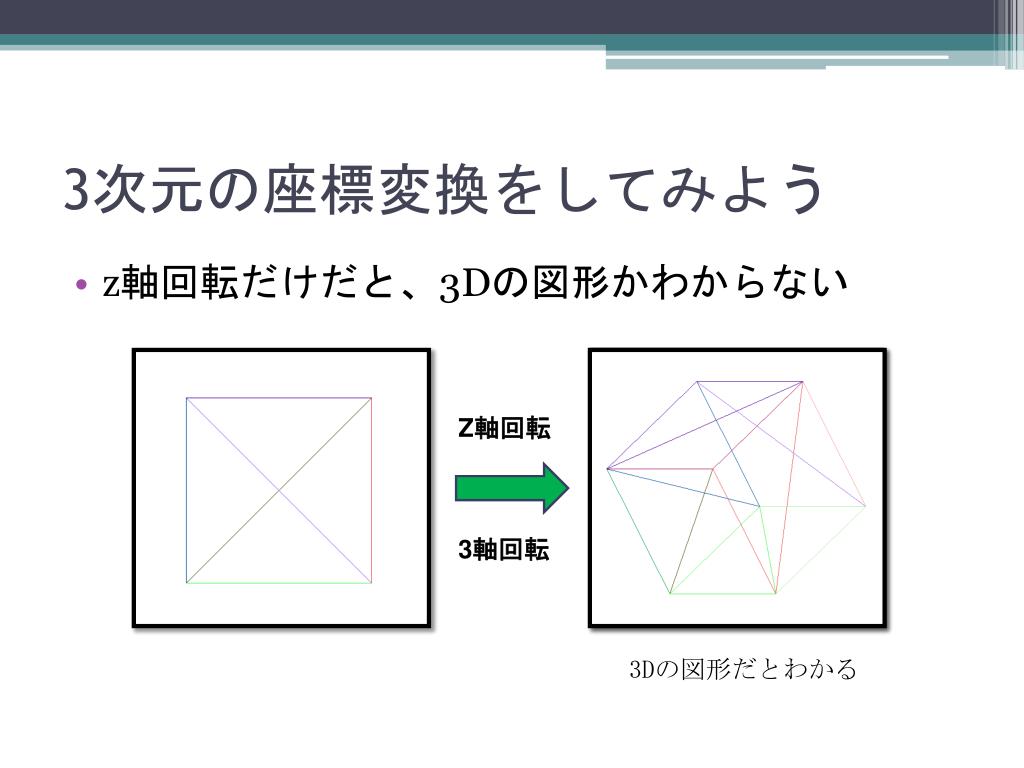 3次元の座標変換をしてみよう

• z軸回転だけだと、3Dの図形かわからない

Z軸回転

3軸回転

3Dの図形だとわかる